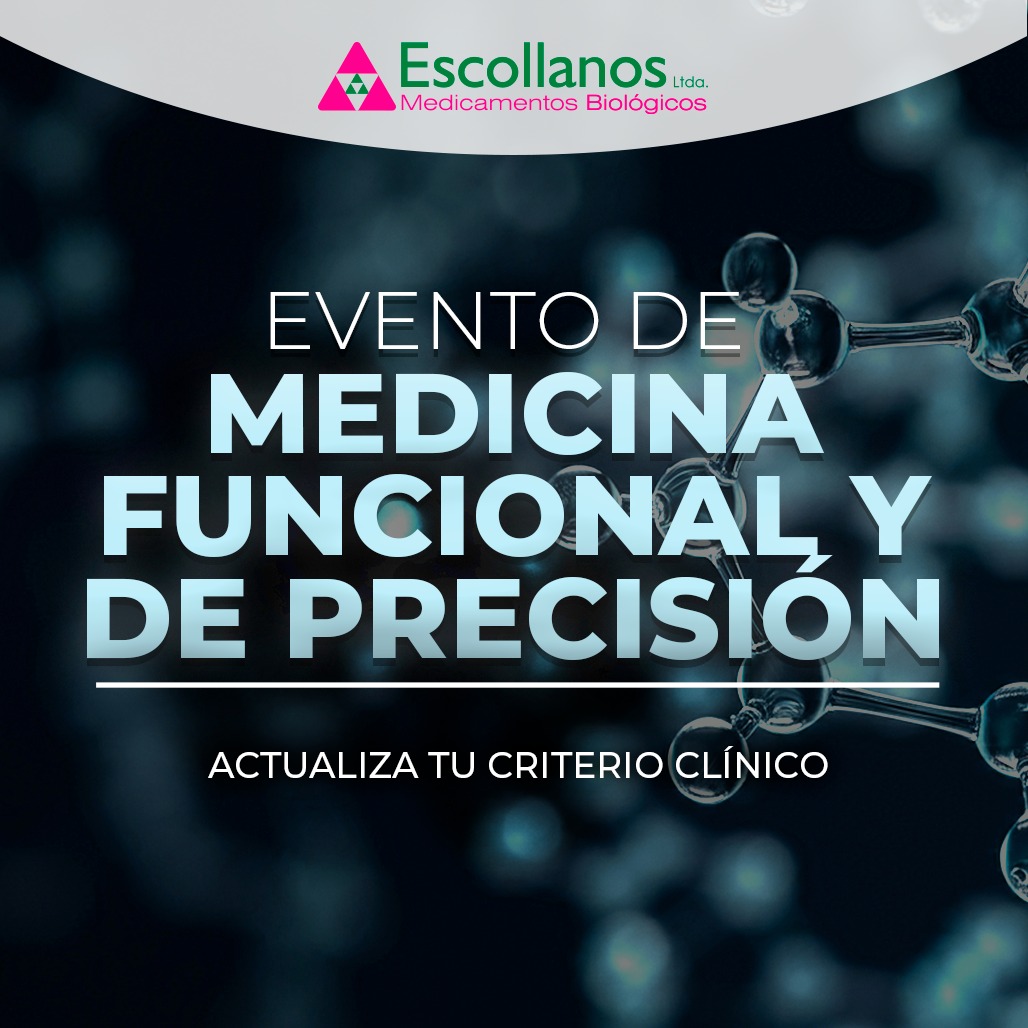 Escollanos Ltda.
Medicamentos Biológicos

EVENTO DE
MEDICINA FUNCIONAL Y DE PRECISIÓN

ACTUALIZA TU CRITERIO CLÍNICO